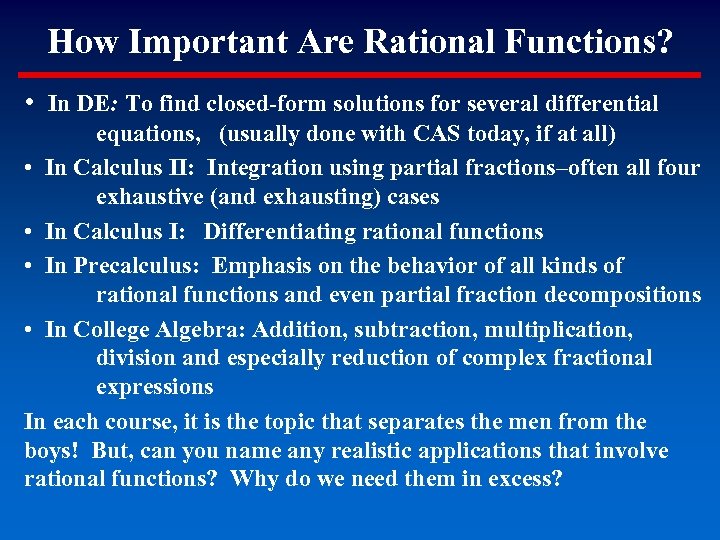 How Important Are Rational Functions?

• In DE: To find closed-form solutions for several differential equations, (usually done with CAS today, if at all)
• In Calculus II: Integration using partial fractions–often all four exhaustive (and exhausting) cases
• In Calculus I: Differentiating rational functions
• In Precalculus: Emphasis on the behavior of all kinds of rational functions and even partial fraction decompositions
• In College Algebra: Addition, subtraction, multiplication, division and especially reduction of complex fractional expressions

In each course, it is the topic that separates the men from the boys! But, can you name any realistic applications that involve rational functions? Why do we need them in excess?